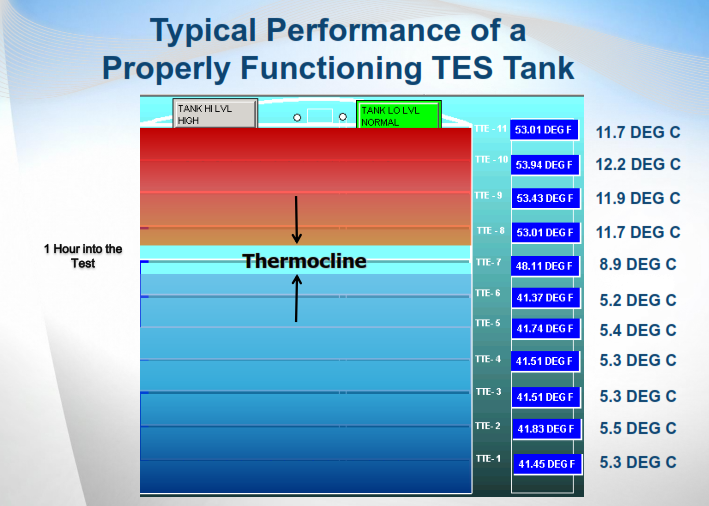 Typical Performance of a Properly Functioning TES Tank

TANK HI LVL HIGH

TANK LO LVL NORMAL

1 Hour into the Test

Thermocline

TTE - 11 53.01 DEG F 11.7 DEG C

TTE - 10 53.94 DEG F 12.2 DEG C

TTE - 9 53.43 DEG F 11.9 DEG C

TTE - 8 53.01 DEG F 11.7 DEG C

TTE - 7 48.11 DEG F 8.9 DEG C

TTE - 6 41.37 DEG F 5.2 DEG C

TTE - 5 41.74 DEG F 5.4 DEG C

TTE - 4 41.51 DEG F 5.3 DEG C

TTE - 3 41.51 DEG F 5.3 DEG C

TTE - 2 41.83 DEG F 5.5 DEG C

TTE - 1 41.45 DEG F 5.3 DEG C